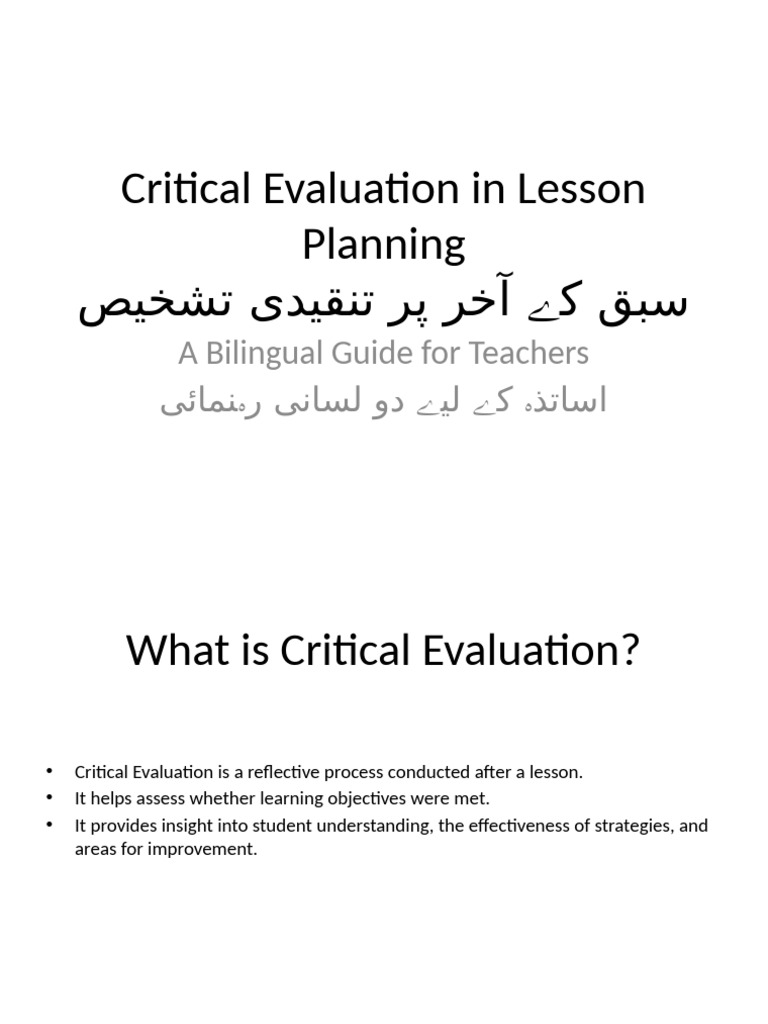 Critical Evaluation in Lesson Planning
سبق کے آخر پر تنقیدی تشخیص
A Bilingual Guide for Teachers
اساتذہ کے لیے دو لسانی رہنمائی

What is Critical Evaluation?

• Critical Evaluation is a reflective process conducted after a lesson.
• It helps assess whether learning objectives were met.
• It provides insight into student understanding, the effectiveness of strategies, and areas for improvement.